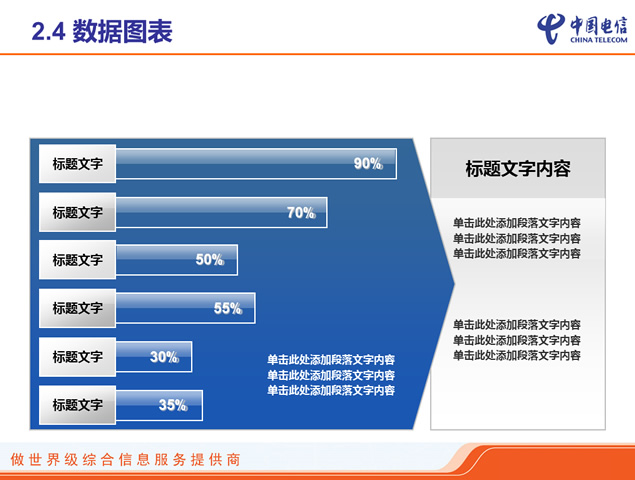 2.4 数据图表

中国电信
CHINA TELECOM

标题文字 90%

标题文字 70%

标题文字 50%

标题文字 55%

标题文字 30%

标题文字 35%

单击此处添加段落文字内容
单击此处添加段落文字内容
单击此处添加段落文字内容

标题文字内容

单击此处添加段落文字内容
单击此处添加段落文字内容
单击此处添加段落文字内容

单击此处添加段落文字内容
单击此处添加段落文字内容
单击此处添加段落文字内容

做世界级综合信息服务提供商